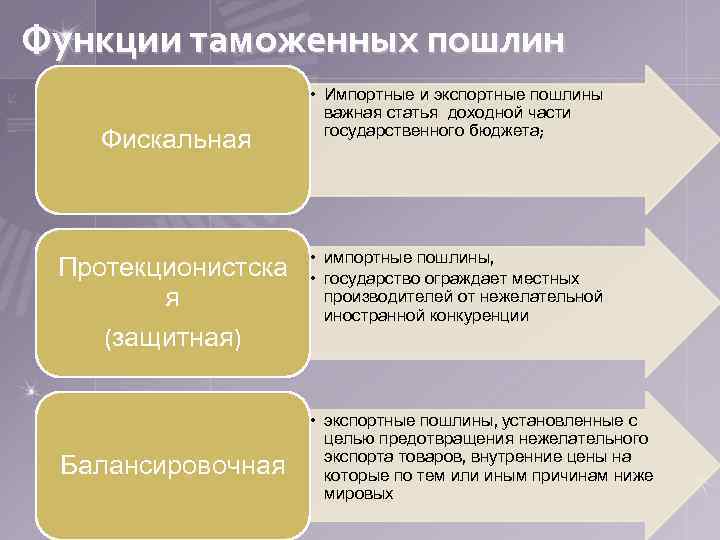 Функции таможенных пошлин

Фискальная

• Импортные и экспортные пошлины важная статья доходной части государственного бюджета;

Протекционистская (защитная)

• импортные пошлины,
• государство ограждает местных производителей от нежелательной иностранной конкуренции

Балансировочная

• экспортные пошлины, установленные с целью предотвращения нежелательного экспорта товаров, внутренние цены на которые по тем или иным причинам ниже мировых